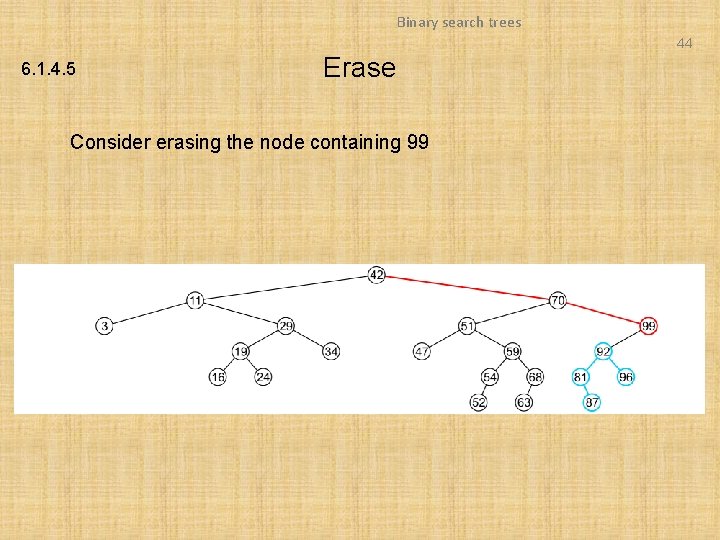 Binary search trees

44

6.1.4.5

Erase

Consider erasing the node containing 99

42
11
70
3
29
51
99
19
34
47
59
92
16
24
54
68
81
96
52
63
87